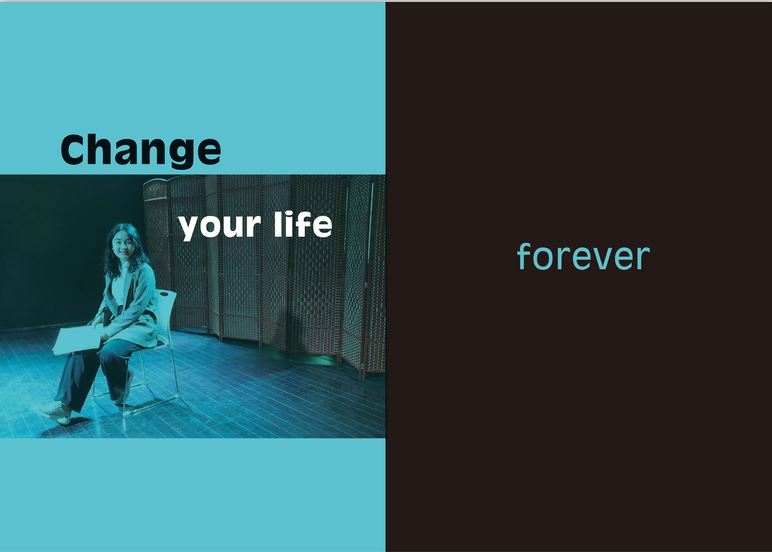 Change

your life

forever